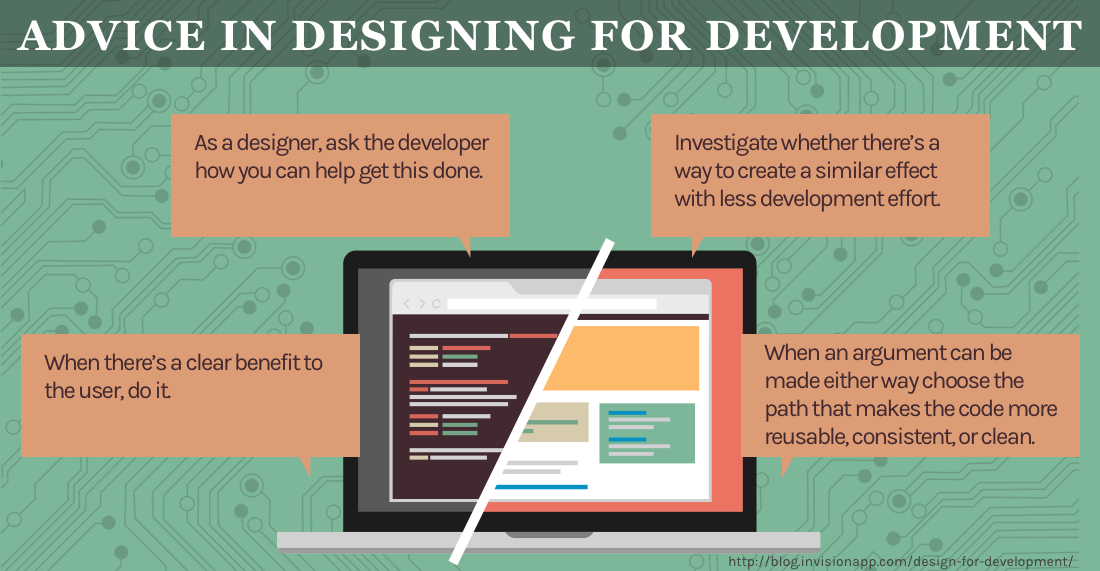 ADVICE IN DESIGNING FOR DEVELOPMENT

As a designer, ask the developer how you can help get this done.

Investigate whether there's a way to create a similar effect with less development effort.

When there's a clear benefit to the user, do it.

When an argument can be made either way choose the path that makes the code more reusable, consistent, or clean.

http://blog.invisionapp.com/design-for-development/